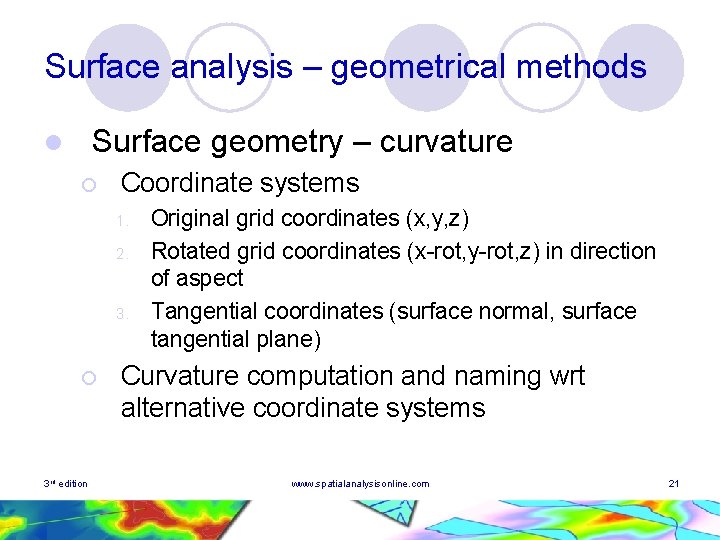 Surface analysis – geometrical methods

Surface geometry – curvature

Coordinate systems

1. Original grid coordinates (x,y,z)
2. Rotated grid coordinates (x-rot,y-rot,z) in direction of aspect
3. Tangential coordinates (surface normal, surface tangential plane)

Curvature computation and naming wrt alternative coordinate systems

3rd edition www.spatialanalysisonline.com 21